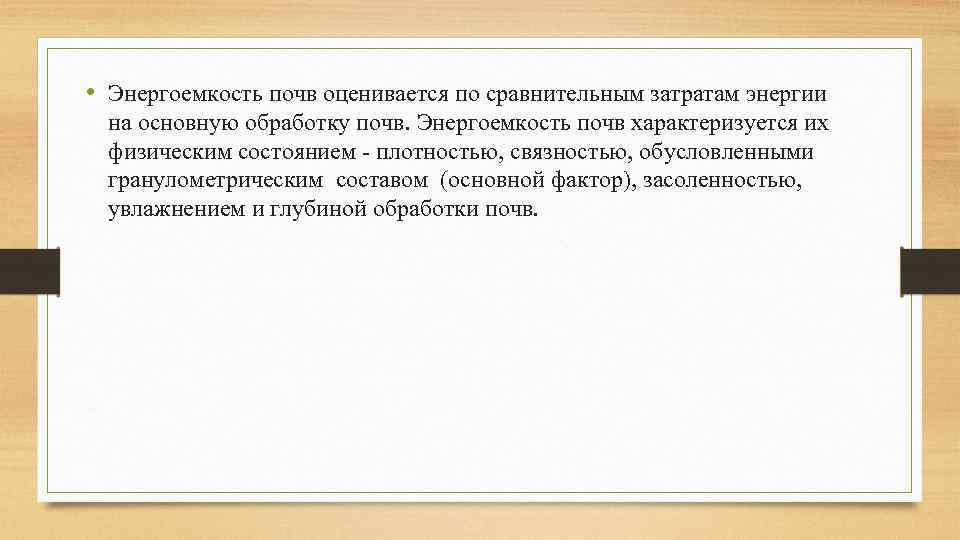 • Энергоемкость почв оценивается по сравнительным затратам энергии на основную обработку почв. Энергоемкость почв характеризуется их физическим состоянием - плотностью, связностью, обусловленными гранулометрическим составом (основной фактор), засоленностью, увлажнением и глубиной обработки почв.